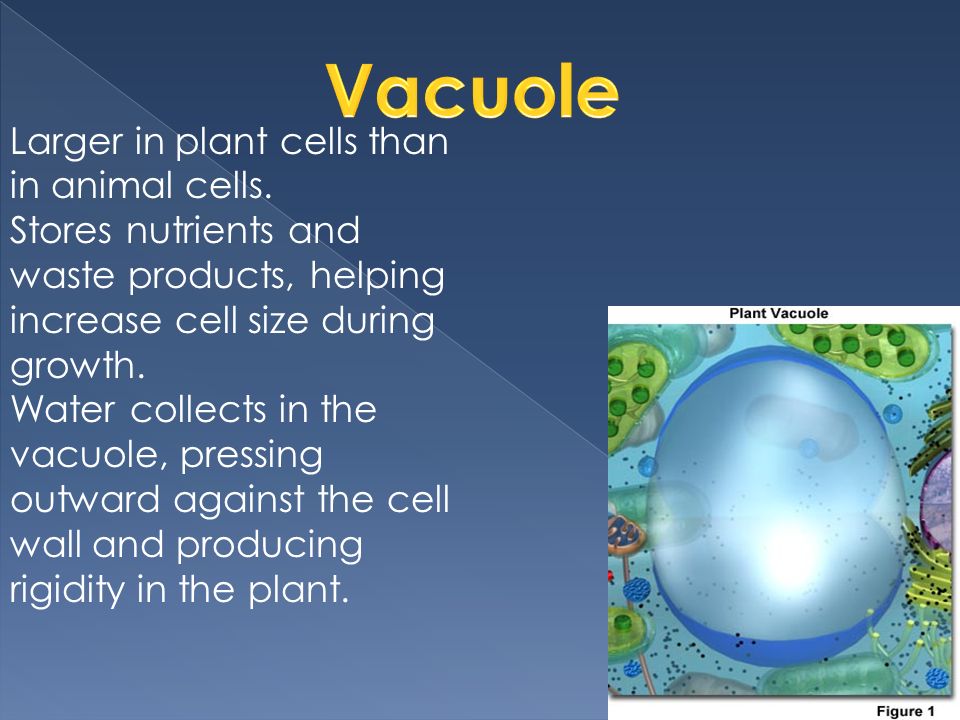 Vacuole

Larger in plant cells than in animal cells.
Stores nutrients and waste products, helping increase cell size during growth.
Water collects in the vacuole, pressing outward against the cell wall and producing rigidity in the plant.

Plant Vacuole

Figure 1